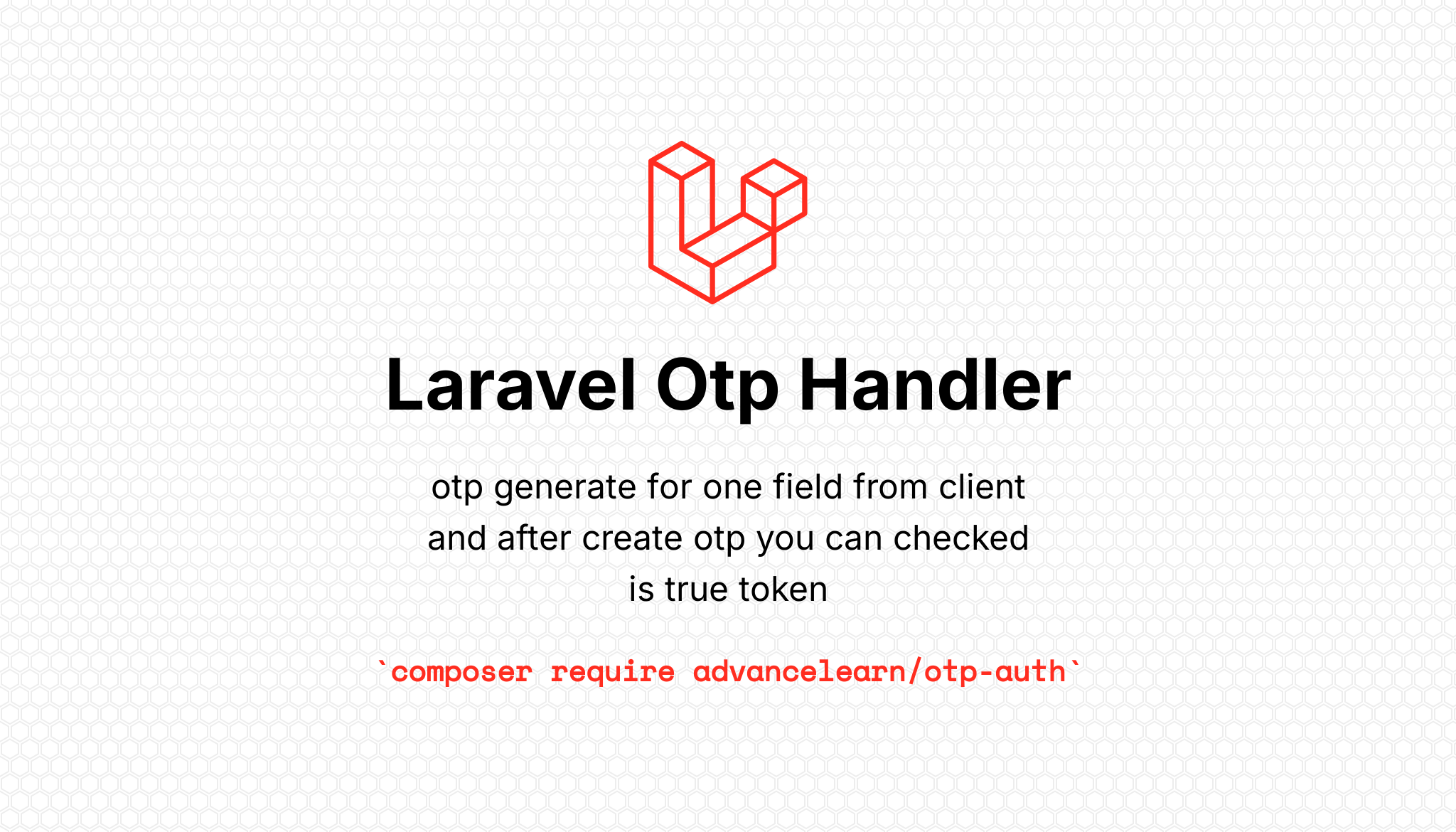 Laravel Otp Handler

otp generate for one field from client and after create otp you can checked is true token

`composer require advancelearn/otp-auth`